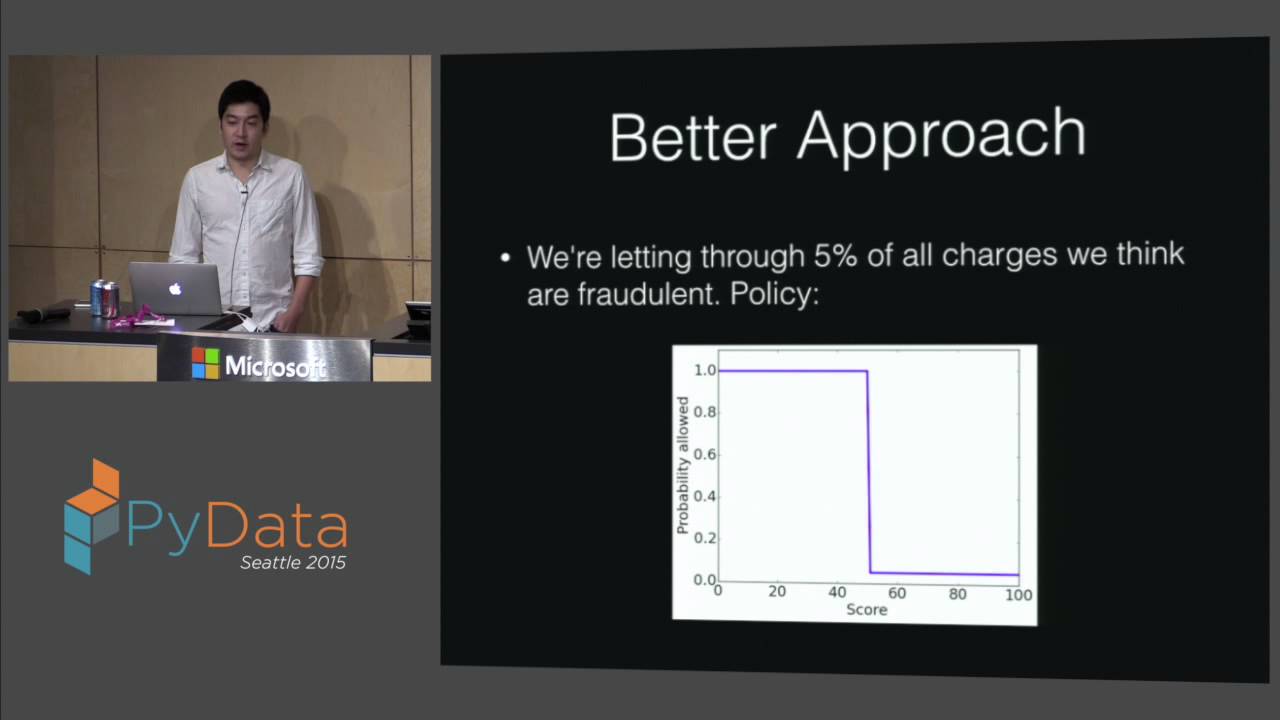 Microsoft

PyData
Seattle 2015

Better Approach

• We're letting through 5% of all charges we think are fraudulent. Policy:

Probability allowed
1.0
0.8
0.6
0.4
0.2
0.0
0
20
40
60
80
100
Score